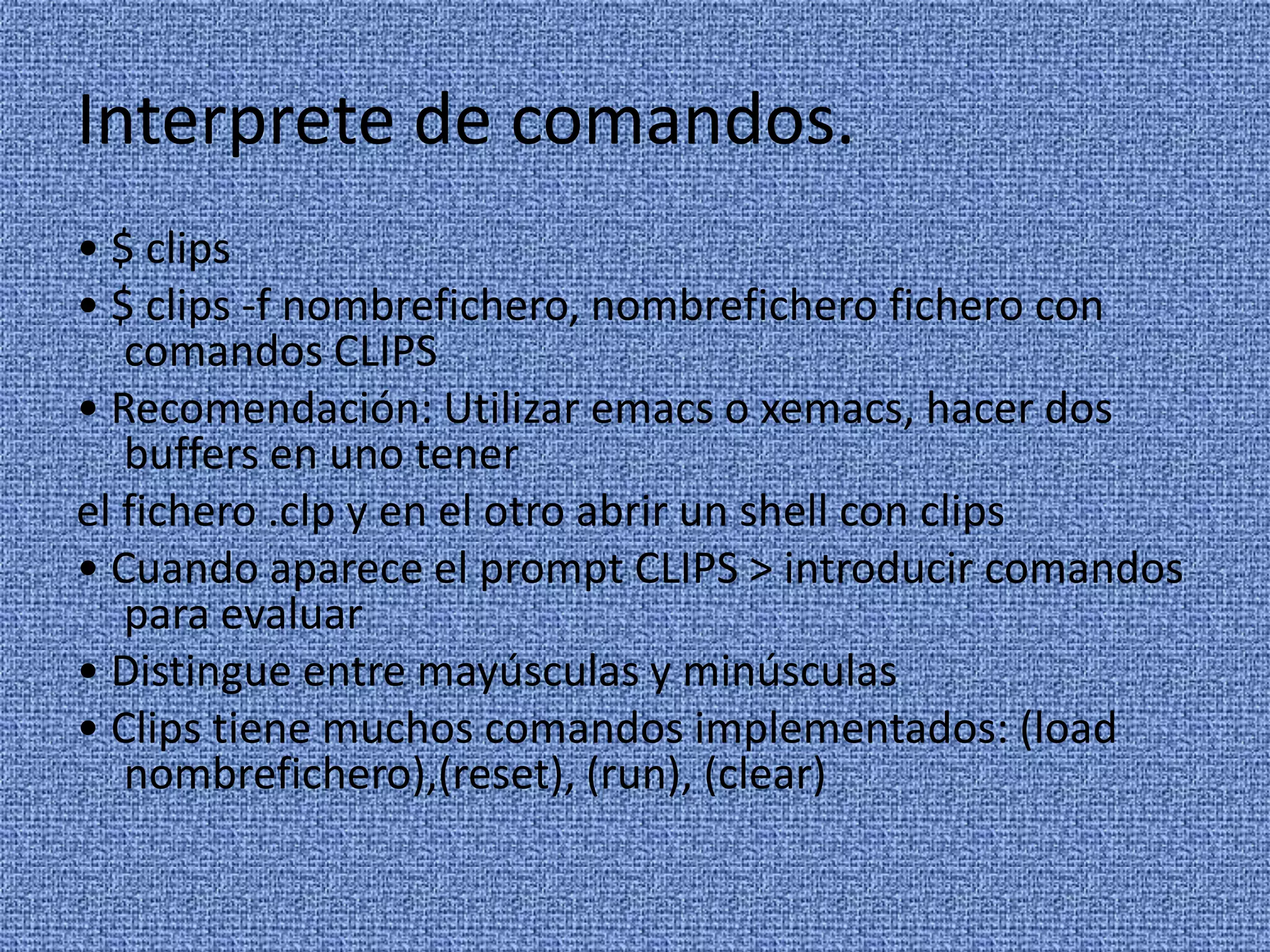 Interprete de comandos.

• \$ clips

• \$ clips -f nombrefichero, nombrefichero fichero con comandos CLIPS

• Recomendación: Utilizar emacs o xemacs, hacer dos buffers en uno tener

el fichero .clp y en el otro abrir un shell con clips

• Cuando aparece el prompt CLIPS > introducir comandos para evaluar

• Distingue entre mayúsculas y minúsculas

• Clips tiene muchos comandos implementados: (load nombrefichero),(reset), (run), (clear)